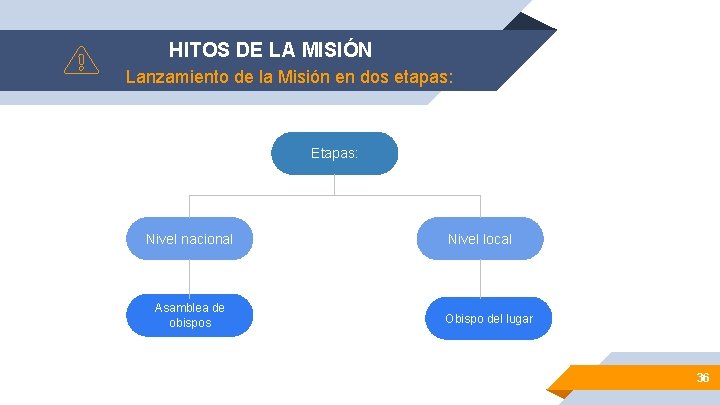 HITOS DE LA MISIÓN
Lanzamiento de la Misión en dos etapas:

Etapas:

Nivel nacional

Nivel local

Asamblea de obispos

Obispo del lugar

36